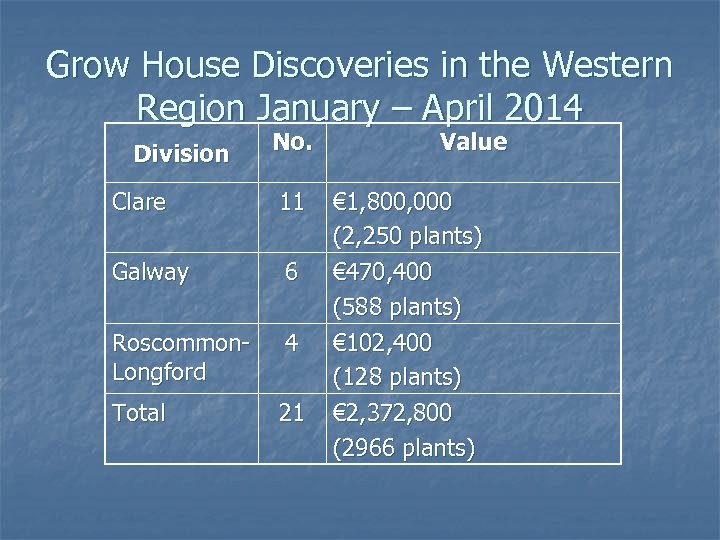 Grow House Discoveries in the Western Region January – April 2014

| Division | No. | Value |
|---|---|---|
| Clare | 11 | €1,800,000 (2,250 plants) |
| Galway | 6 | €470,400 (588 plants) |
| Roscommon-Longford | 4 | €102,400 (128 plants) |
| Total | 21 | €2,372,800 (2966 plants) |